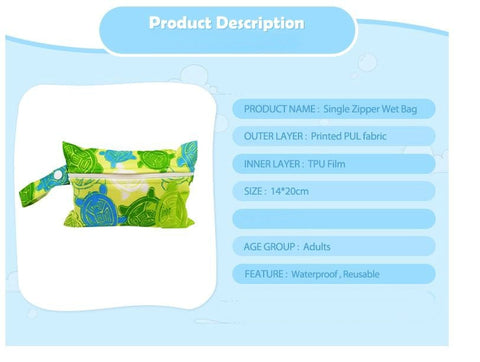 Product Description

PRODUCT NAME : Single Zipper Wet Bag

OUTER LAYER : Printed PUL fabric

INNER LAYER : TPU Film

SIZE : 14*20cm

AGE GROUP : Adults

FEATURE : Waterproof , Reusable